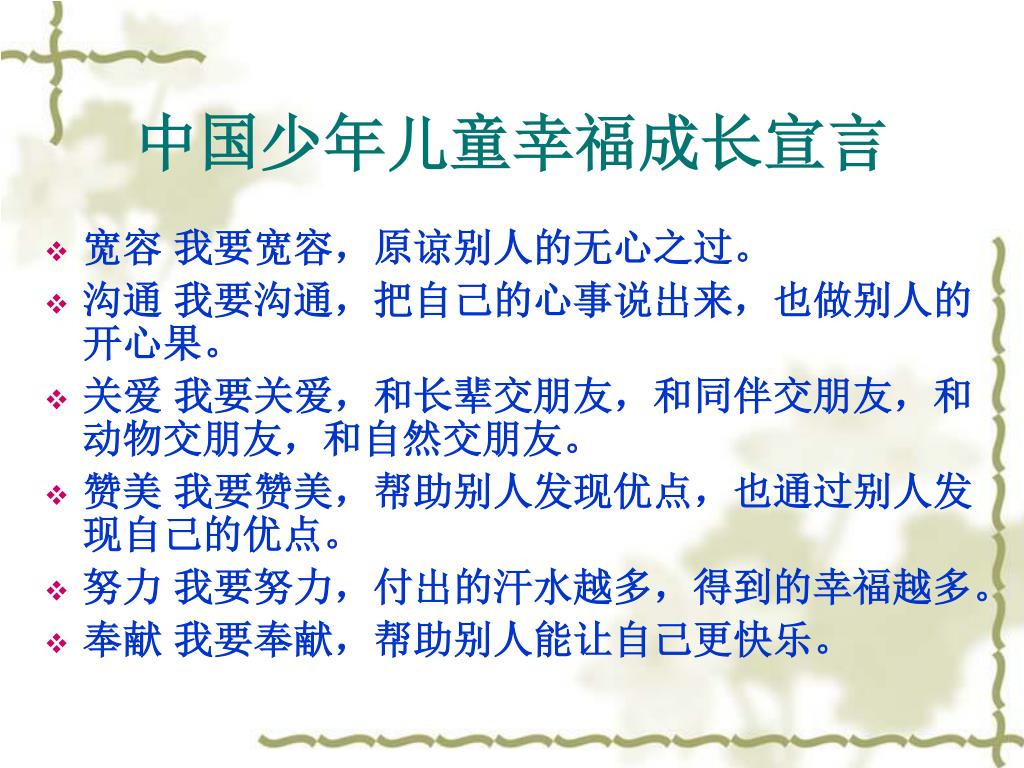 中国少年儿童幸福成长宣言

❖ 宽容 我要宽容，原谅别人的无心之过。
❖ 沟通 我要沟通，把自己的心事说出来，也做别人的开心果。
❖ 关爱 我要关爱，和长辈交朋友，和同伴交朋友，和动物交朋友，和自然交朋友。
❖ 赞美 我要赞美，帮助别人发现优点，也通过别人发现自己的优点。
❖ 努力 我要努力，付出的汗水越多，得到的幸福越多。
❖ 奉献 我要奉献，帮助别人能让自己更快乐。